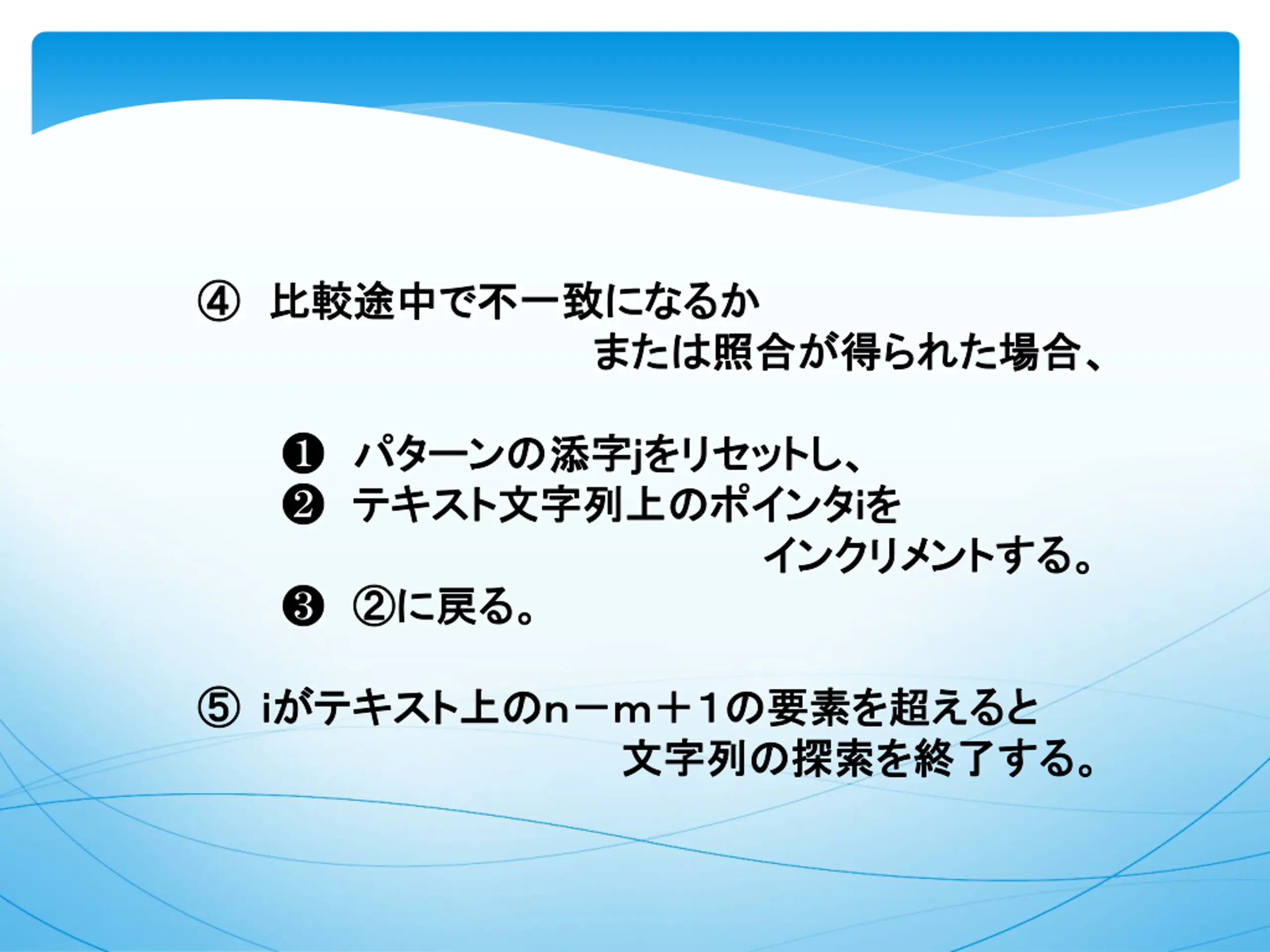 ④ 比較途中で不一致になるか
または照合が得られた場合、

❶ パターンの添字jをリセットし、
❷ テキスト文字列上のポインタiを
インクリメントする。
❸ ②に戻る。

⑤ iがテキスト上のn－m＋1の要素を超えると
文字列の探索を終了する。